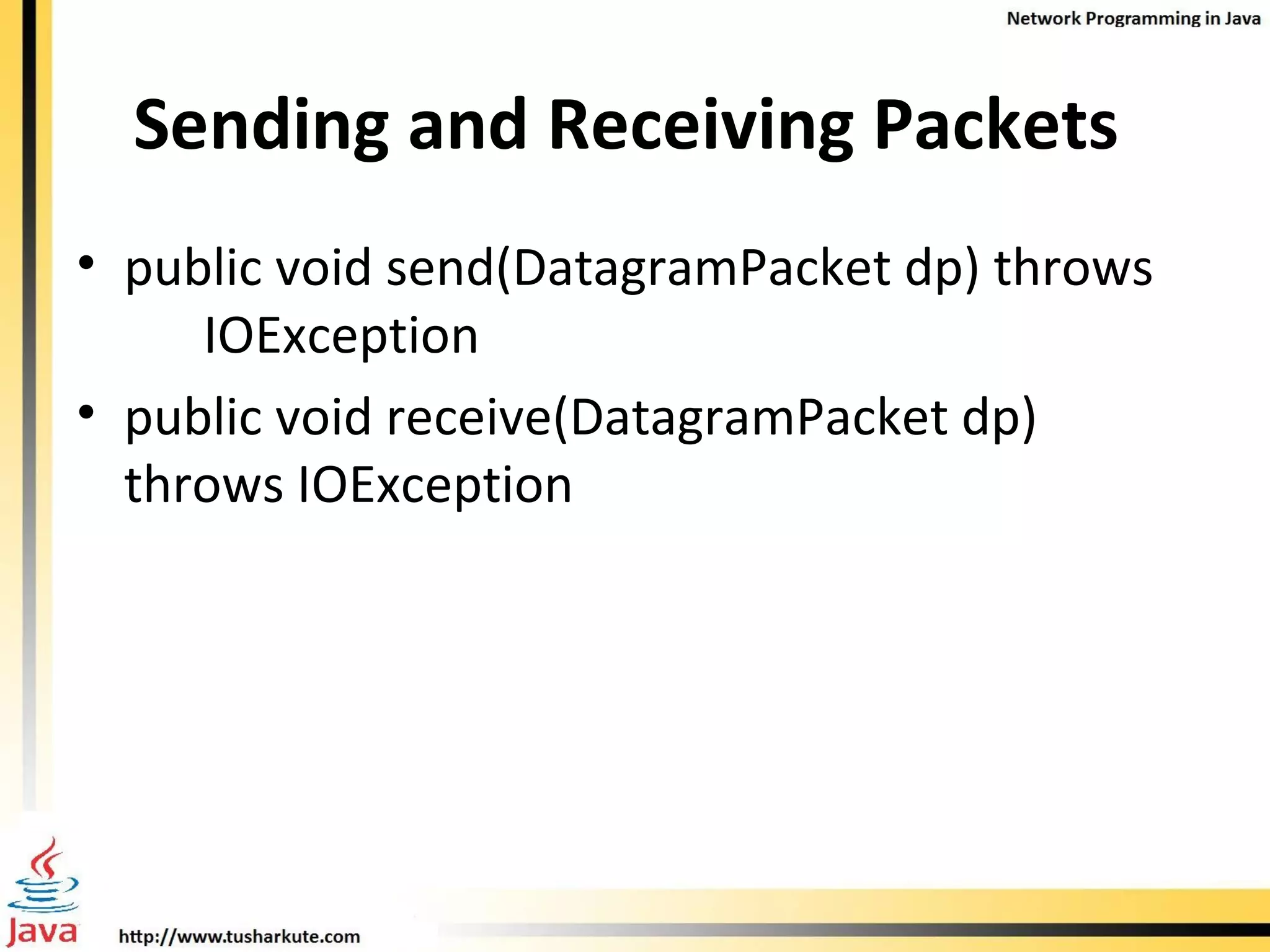 Network Programming in Java

Sending and Receiving Packets

• public void send(DatagramPacket dp) throws IOException
• public void receive(DatagramPacket dp) throws IOException

Java

http://www.tusharkute.com